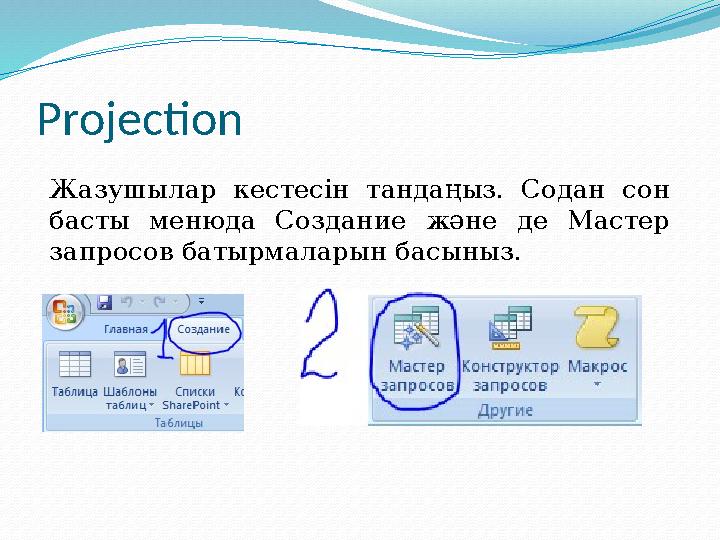 Projection

Жазушылар кестесін тандаңыз. Содан сон басты менюда Создание және де Мастер запросов батырмаларын басыныз.

Главная 1 Создание

Таблица Шаблоны таблиц Списки SharePoint Ко

Таблицы

2

Мастер запросов Конструктор запросов Макрос

Другие